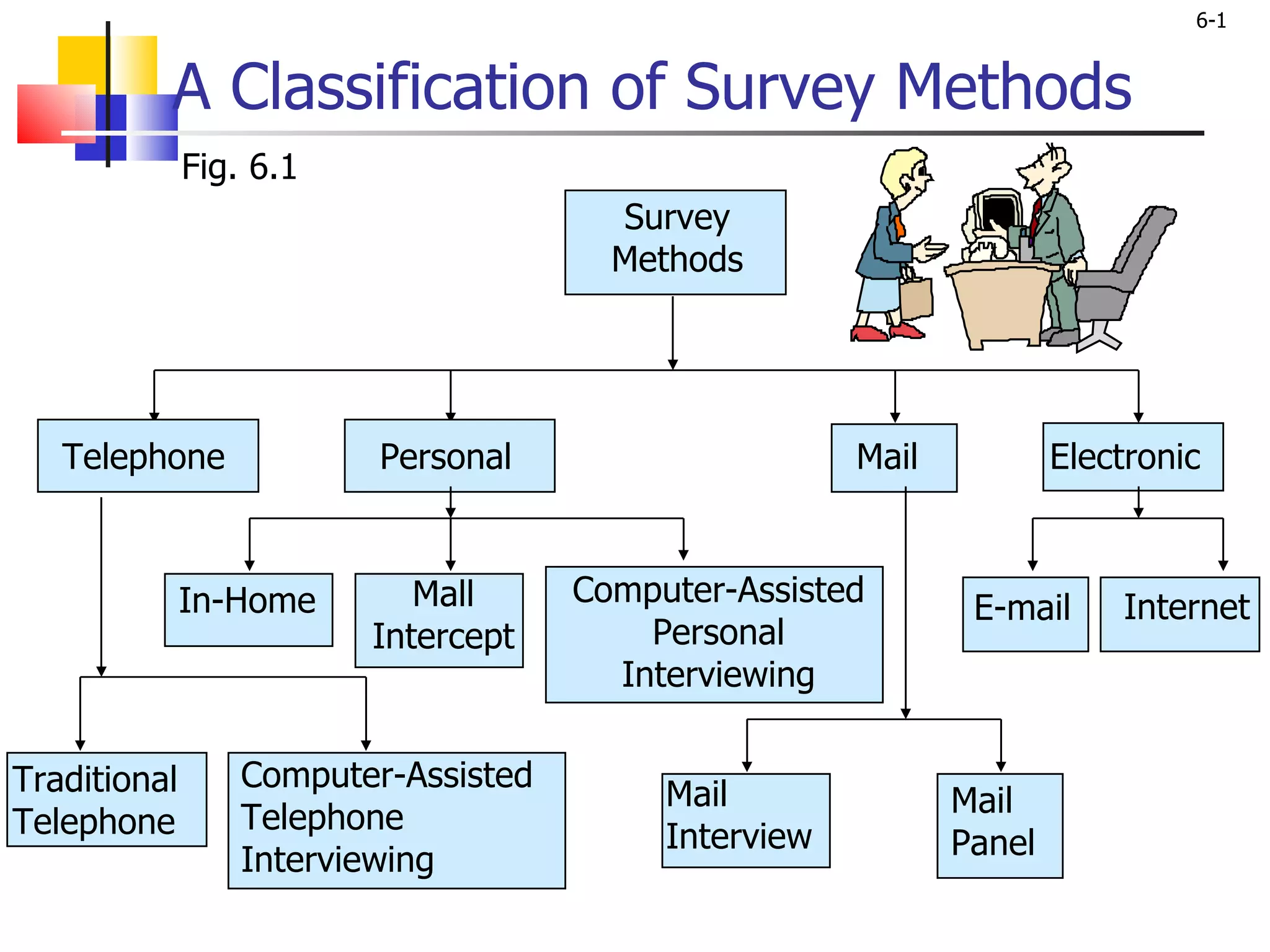 6-1

A Classification of Survey Methods

Fig. 6.1

Survey Methods

Telephone

Personal

Mail

Electronic

In-Home

Mall Intercept

Computer-Assisted Personal Interviewing

E-mail

Internet

Traditional Telephone

Computer-Assisted Telephone Interviewing

Mail Interview

Mail Panel